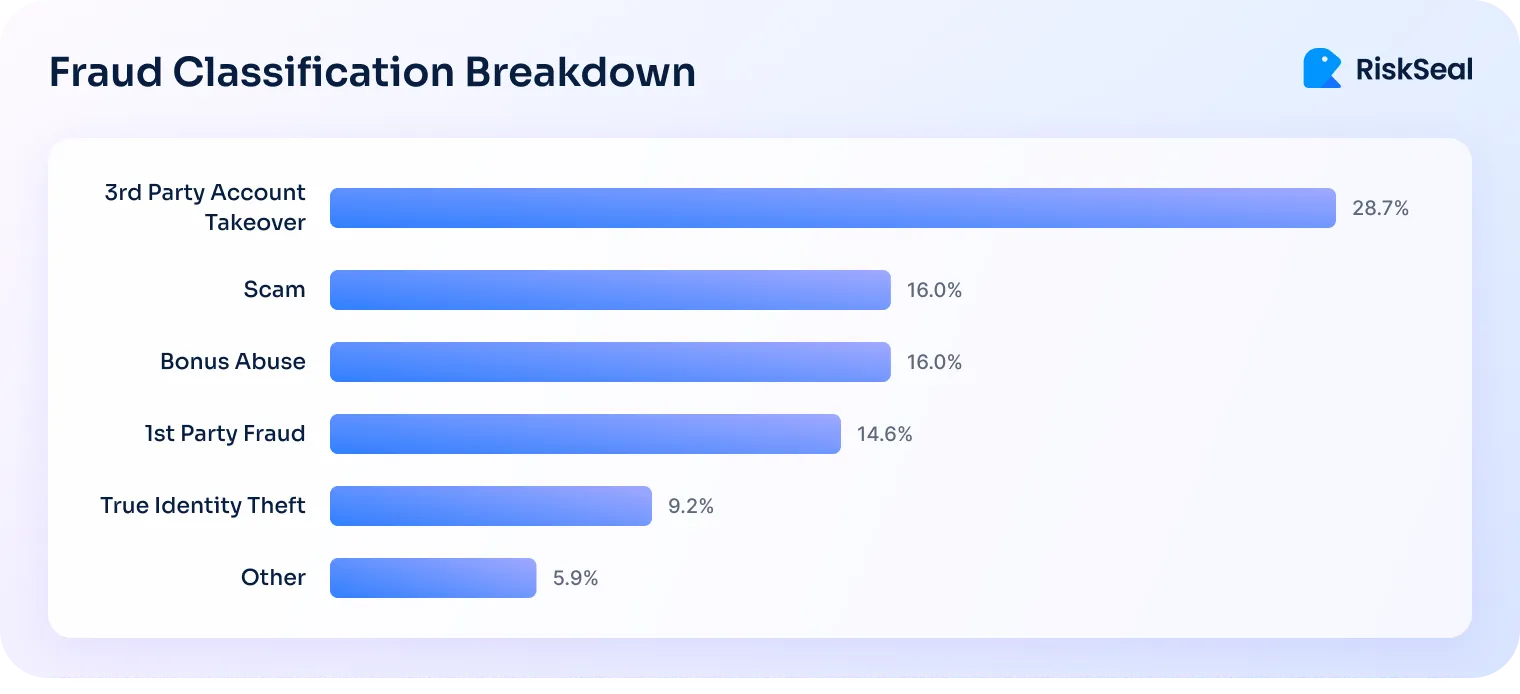 Fraud Classification Breakdown

RiskSeal

3rd Party Account Takeover 28.7%
Scam 16.0%
Bonus Abuse 16.0%
1st Party Fraud 14.6%
True Identity Theft 9.2%
Other 5.9%